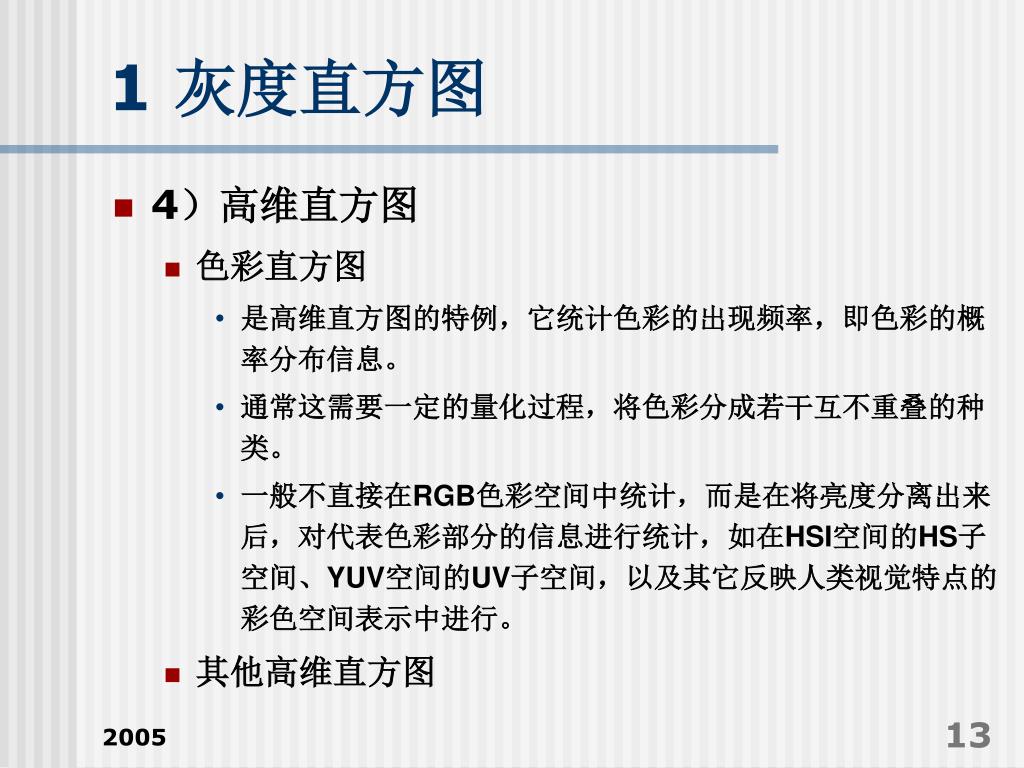 1 灰度直方图

4）高维直方图

色彩直方图

• 是高维直方图的特例，它统计色彩的出现频率，即色彩的概率分布信息。

• 通常这需要一定的量化过程，将色彩分成若干互不重叠的种类。

• 一般不直接在RGB色彩空间中统计，而是在将亮度分离出来后，对代表色彩部分的信息进行统计，如在HSI空间的HS子空间、YUV空间的UV子空间，以及其它反映人类视觉特点的彩色空间表示中进行。

其他高维直方图

2005

13